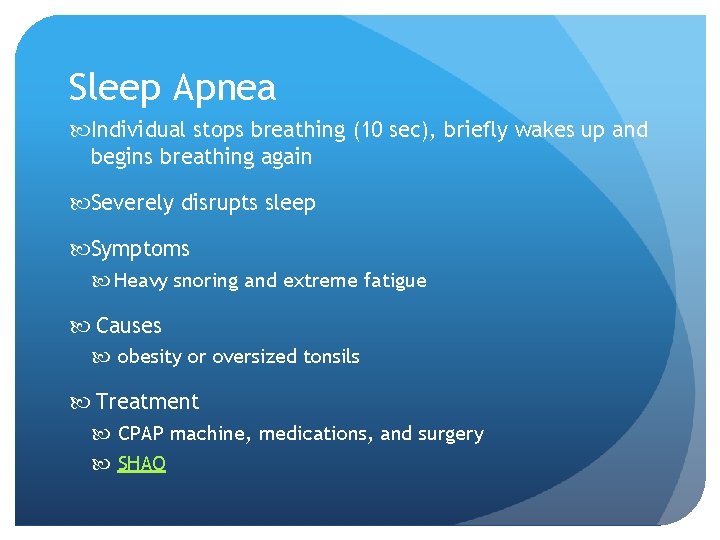 Sleep Apnea

Individual stops breathing (10 sec), briefly wakes up and begins breathing again

Severely disrupts sleep

Symptoms

Heavy snoring and extreme fatigue

Causes

obesity or oversized tonsils

Treatment

CPAP machine, medications, and surgery

SHAQ